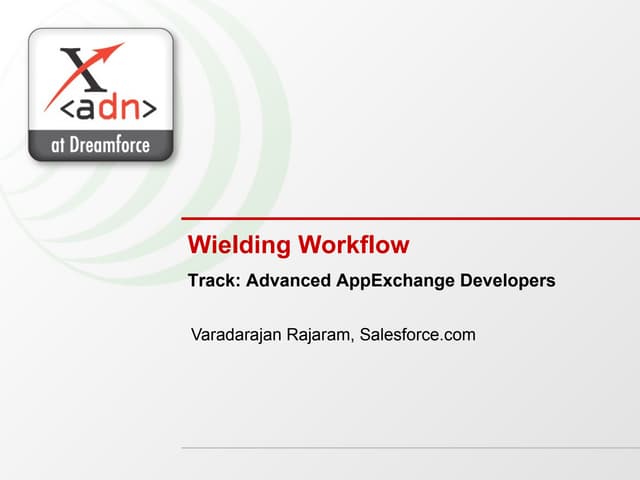 X
<adn>
at Dreamforce

Wielding Workflow

Track: Advanced AppExchange Developers

Varadarajan Rajaram, Salesforce.com